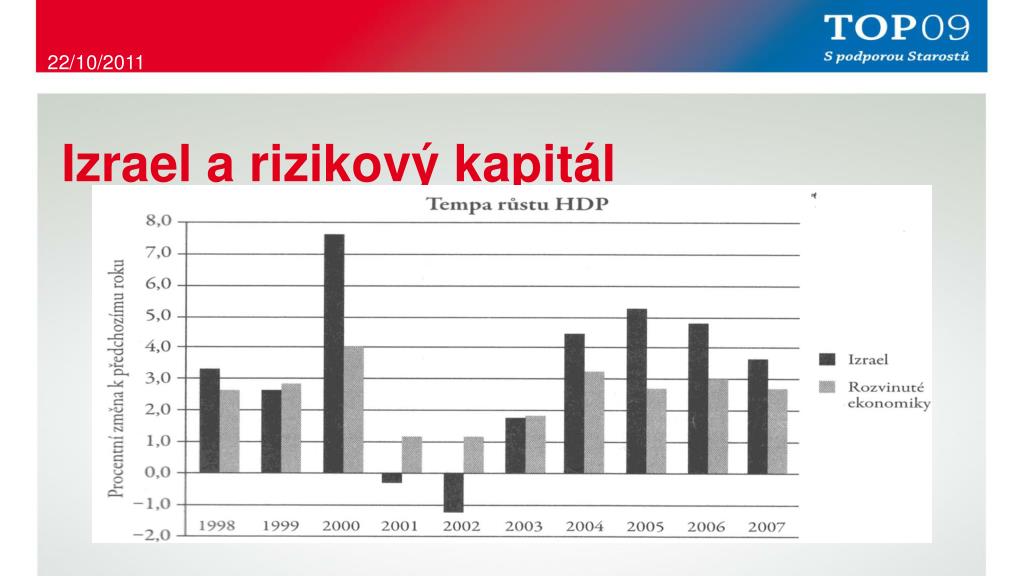 22/10/2011

TOP09
S podporou Starostů

Izrael a rizikový kapitál

Tempa růstu HDP

Procentní změna k předchozímu roku

8,0
7,0
6,0
5,0
4,0
3,0
2,0
1,0
0,0
−1,0
−2,0

1998 1999 2000 2001 2002 2003 2004 2005 2006 2007

Izrael
Rozvinuté ekonomiky